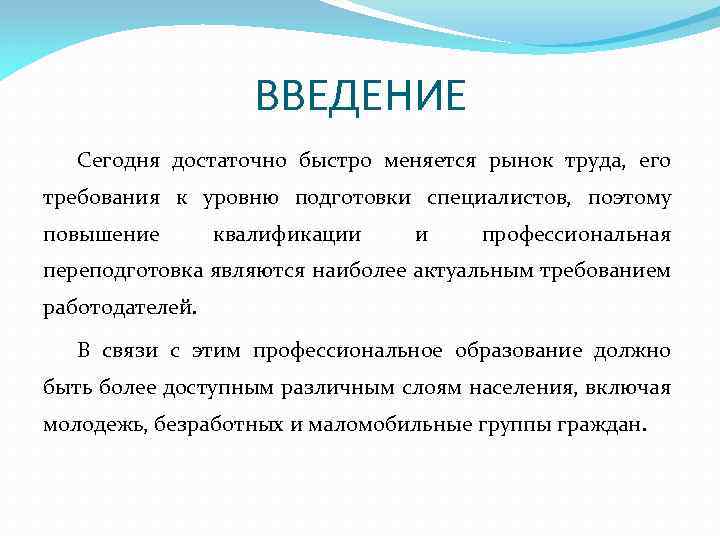 ВВЕДЕНИЕ

Сегодня достаточно быстро меняется рынок труда, его требования к уровню подготовки специалистов, поэтому повышение квалификации и профессиональная переподготовка являются наиболее актуальным требованием работодателей.

В связи с этим профессиональное образование должно быть более доступным различным слоям населения, включая молодежь, безработных и маломобильные группы граждан.